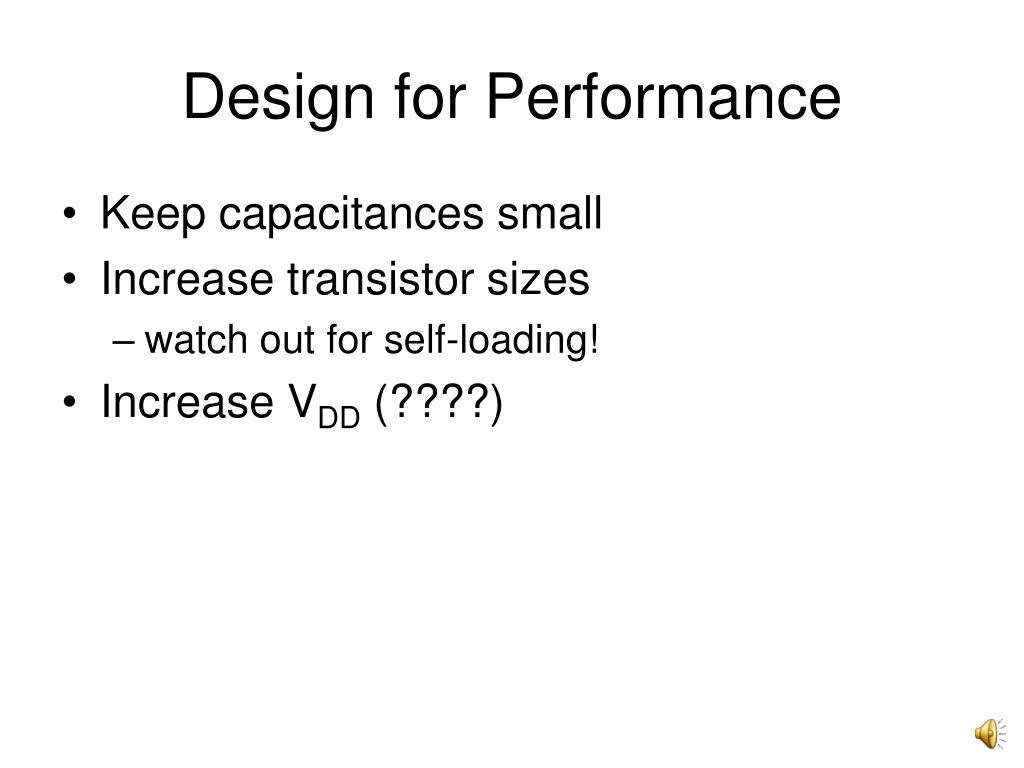 Design for Performance

• Keep capacitances small
• Increase transistor sizes
– watch out for self-loading!
• Increase $V_{DD}$ (????)